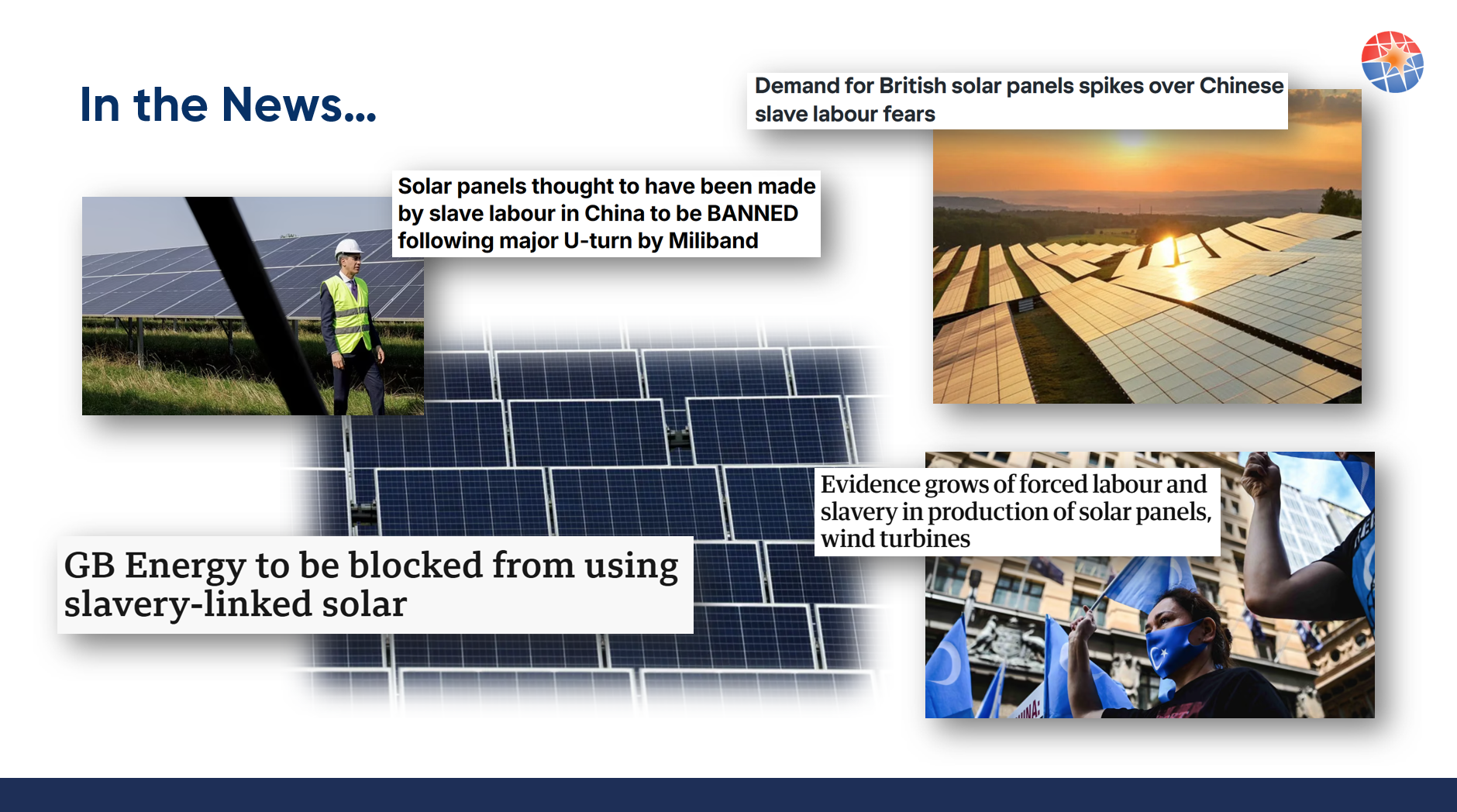 In the News...

Demand for British solar panels spikes over Chinese slave labour fears

Solar panels thought to have been made by slave labour in China to be BANNED following major U-turn by Miliband

Evidence grows of forced labour and slavery in production of solar panels, wind turbines

GB Energy to be blocked from using slavery-linked solar